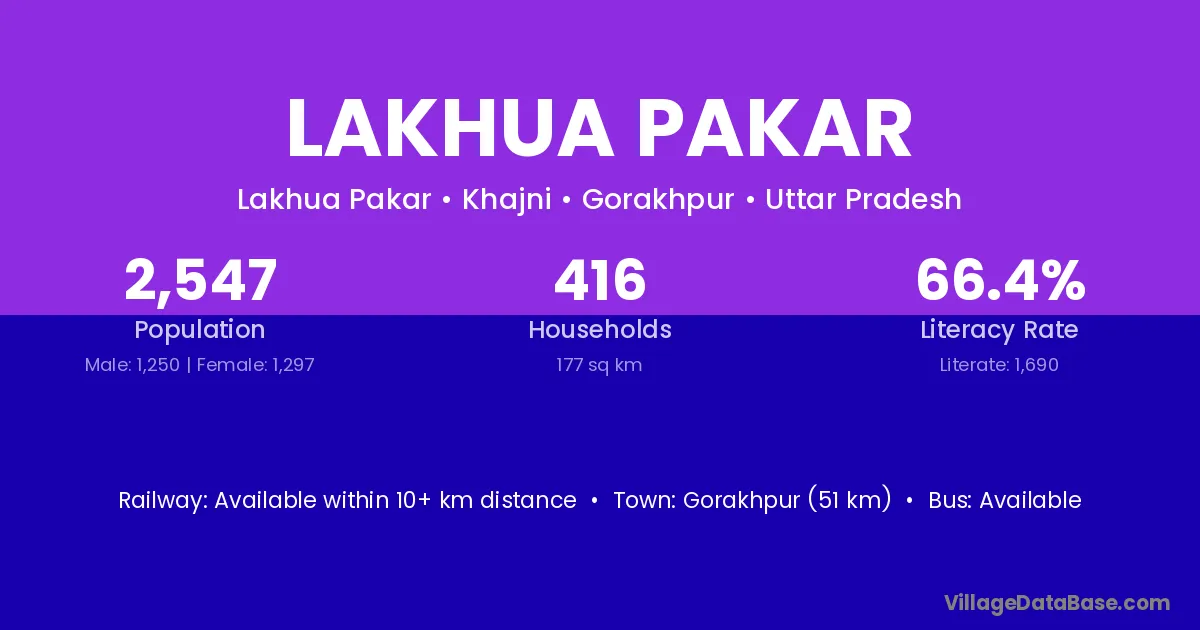 LAKHUA PAKAR

Lakhua Pakar • Khajni • Gorakhpur • Uttar Pradesh

2,547
Population
Male: 1,250 | Female: 1,297

416
Households
177 sq km

66.4%
Literacy Rate
Literate: 1,690

Railway: Available within 10+ km distance • Town: Gorakhpur (51 km) • Bus: Available

VillageDataBase.com